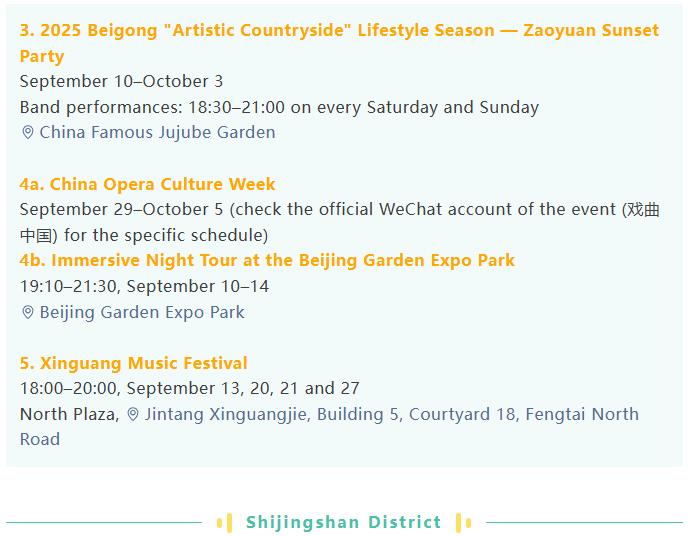 3. 2025 Beigong "Artistic Countryside" Lifestyle Season — Zaoyuan Sunset Party
September 10–October 3
Band performances: 18:30–21:00 on every Saturday and Sunday
China Famous Jujube Garden

4a. China Opera Culture Week
September 29–October 5 (check the official WeChat account of the event (戏曲中国) for the specific schedule)
4b. Immersive Night Tour at the Beijing Garden Expo Park
19:10–21:30, September 10–14
Beijing Garden Expo Park

5. Xinguang Music Festival
18:00–20:00, September 13, 20, 21 and 27
North Plaza, Jintang Xinguangjie, Building 5, Courtyard 18, Fengtai North Road

Shijingshan District